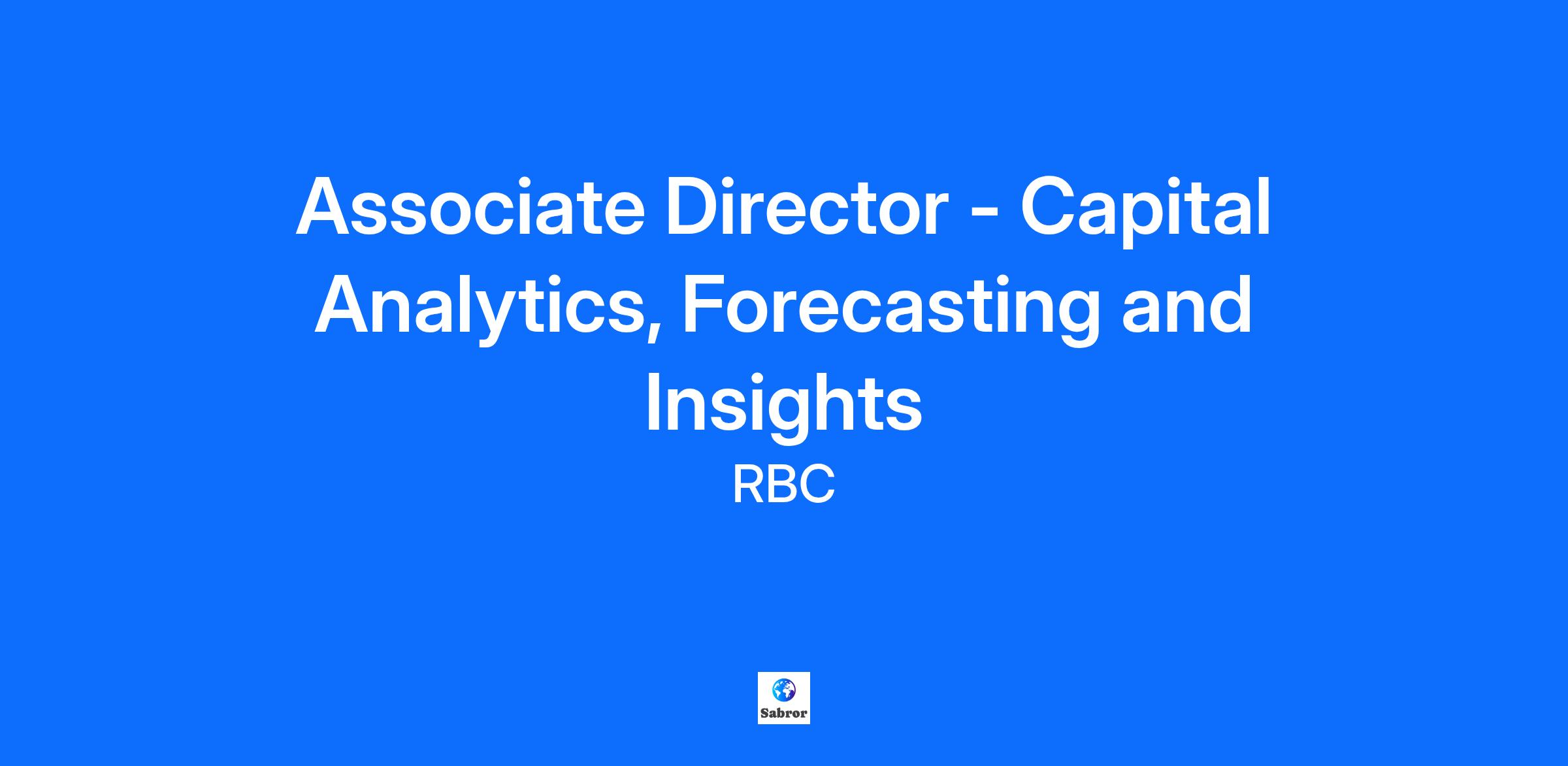 Associate Director - Capital Analytics, Forecasting and Insights

RBC

Sabror